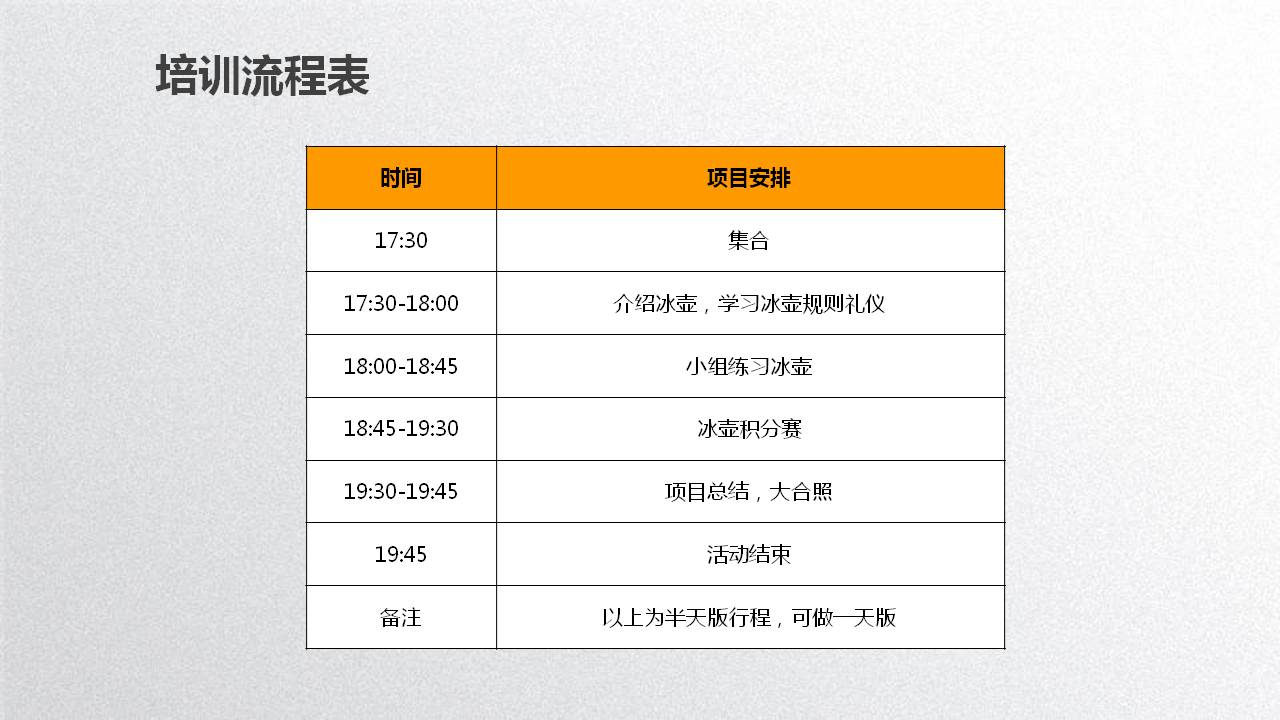 培训流程表

| 时间 | 项目安排 |
|---|---|
| 17:30 | 集合 |
| 17:30-18:00 | 介绍冰壶，学习冰壶规则礼仪 |
| 18:00-18:45 | 小组练习冰壶 |
| 18:45-19:30 | 冰壶积分赛 |
| 19:30-19:45 | 项目总结，大合照 |
| 19:45 | 活动结束 |
| 备注 | 以上为半天版行程，可做一天版 |